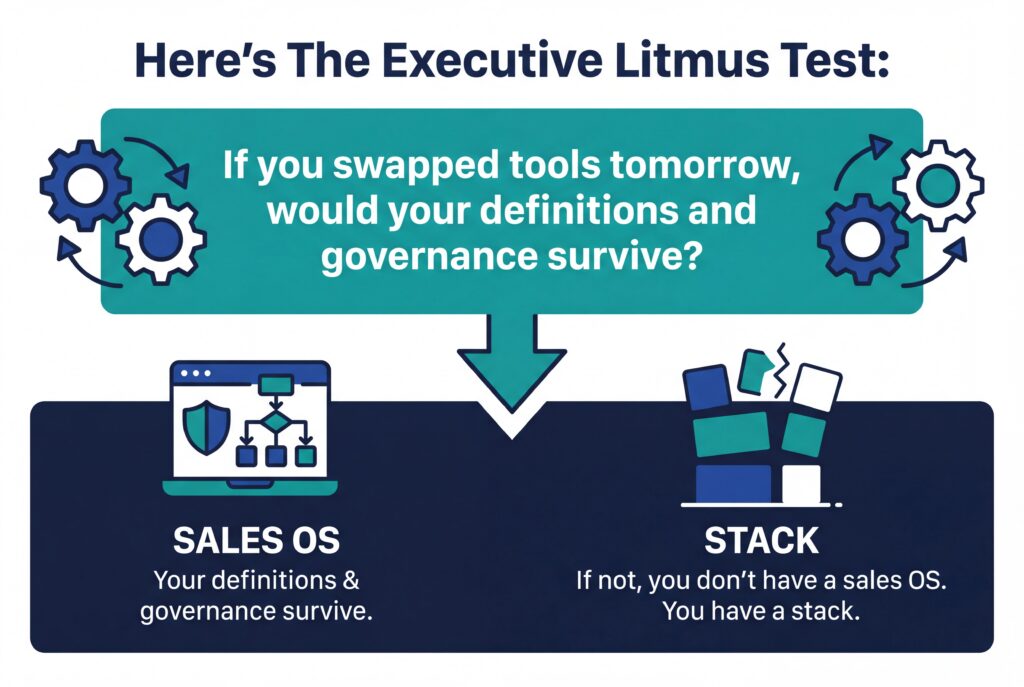 Here's The Executive Litmus Test:

If you swapped tools tomorrow, would your definitions and governance survive?

SALES OS
Your definitions & governance survive.

STACK
If not, you don't have a sales OS. You have a stack.